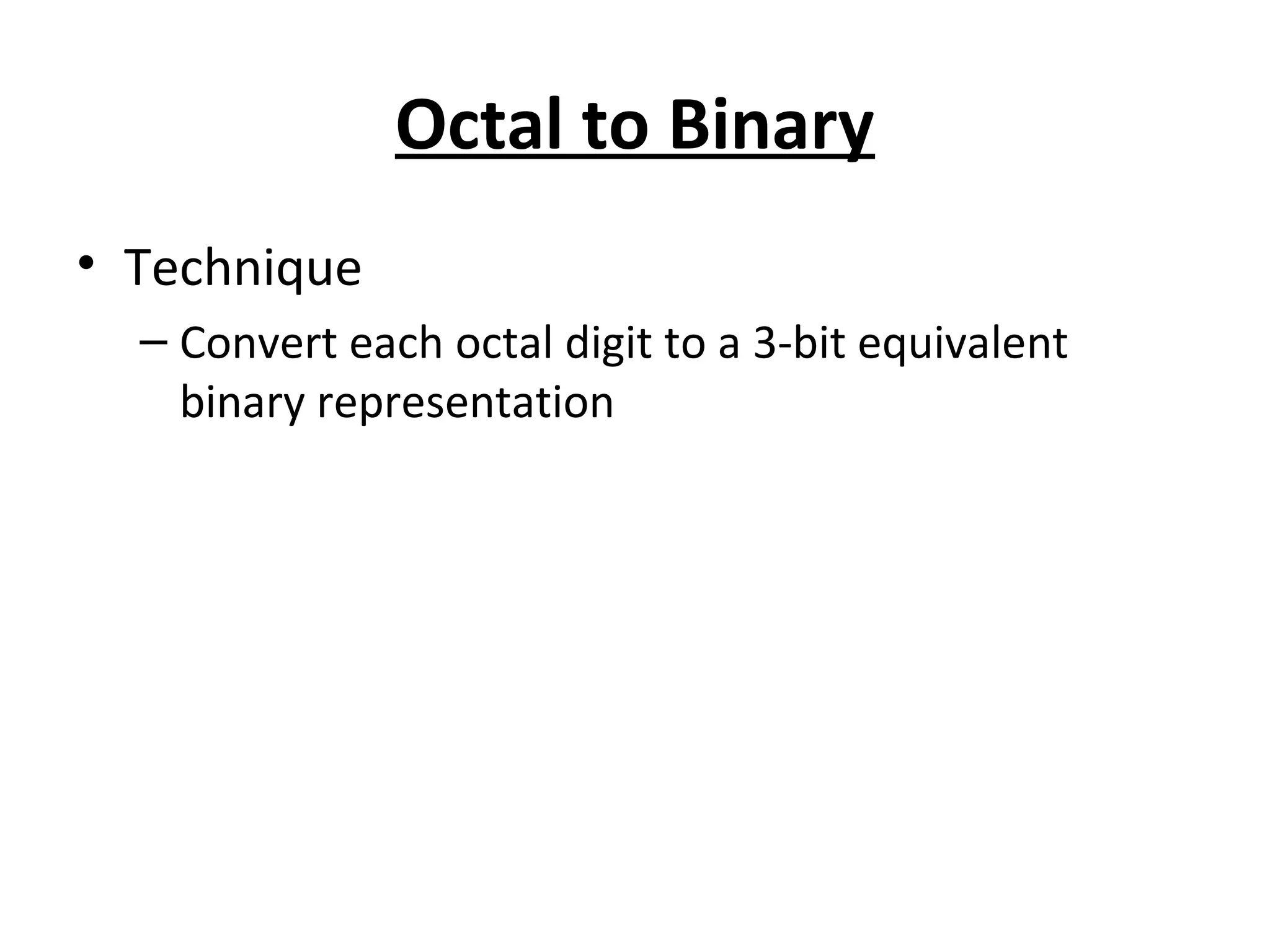 Octal to Binary

• Technique

– Convert each octal digit to a 3-bit equivalent binary representation